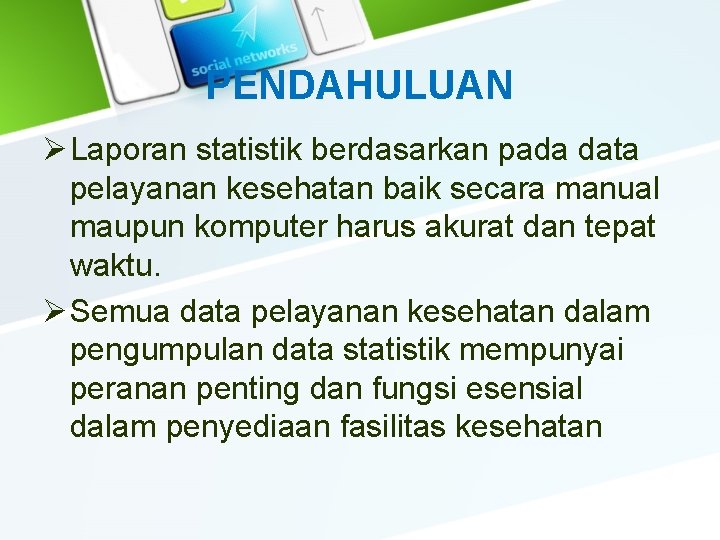 social networks

PENDAHULUAN

➢ Laporan statistik berdasarkan pada data pelayanan kesehatan baik secara manual maupun komputer harus akurat dan tepat waktu.

➢ Semua data pelayanan kesehatan dalam pengumpulan data statistik mempunyai peranan penting dan fungsi esensial dalam penyediaan fasilitas kesehatan